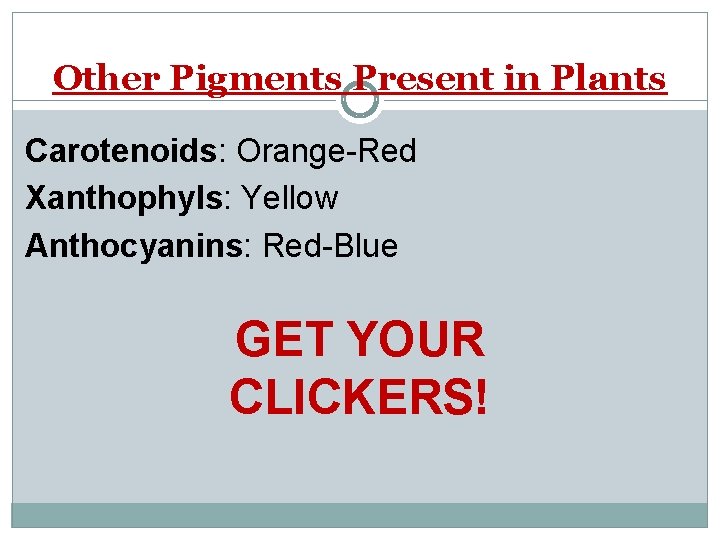 Other Pigments Present in Plants

Carotenoids: Orange-Red
Xanthophyls: Yellow
Anthocyanins: Red-Blue

GET YOUR CLICKERS!